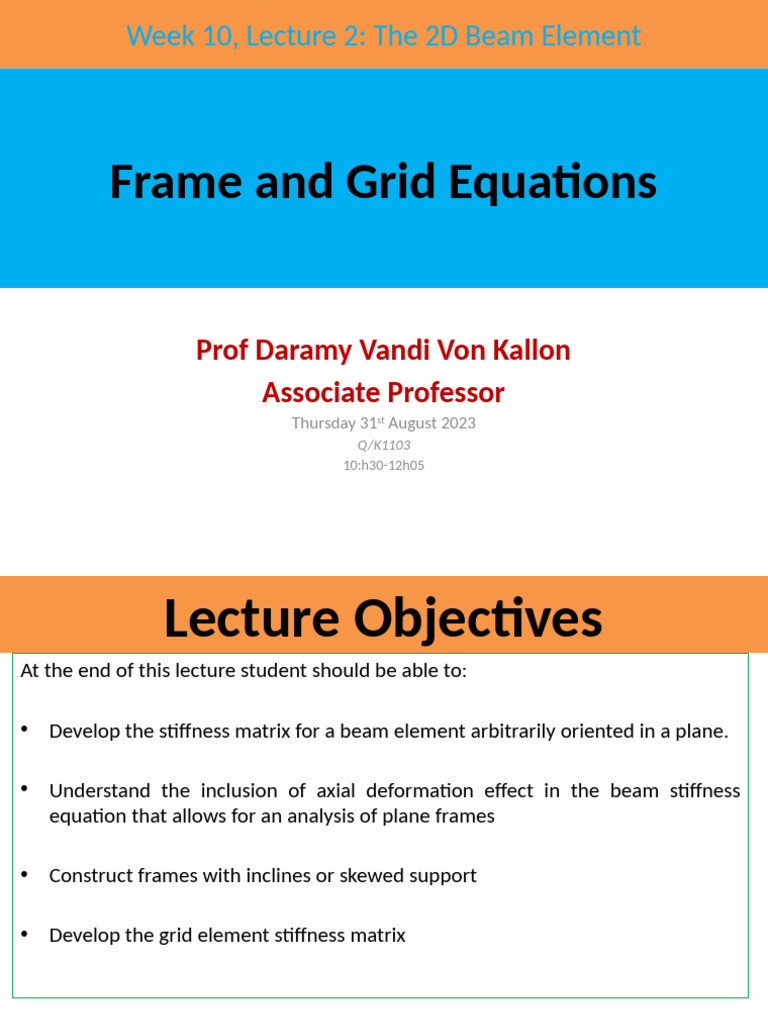 Week 10, Lecture 2: The 2D Beam Element

Frame and Grid Equations

Prof Daramy Vandi Von Kallon
Associate Professor
Thursday 31$^{st}$ August 2023
Q/K1103
10:h30-12h05

Lecture Objectives

At the end of this lecture student should be able to:

• Develop the stiffness matrix for a beam element arbitrarily oriented in a plane.

• Understand the inclusion of axial deformation effect in the beam stiffness equation that allows for an analysis of plane frames

• Construct frames with inclines or skewed support

• Develop the grid element stiffness matrix